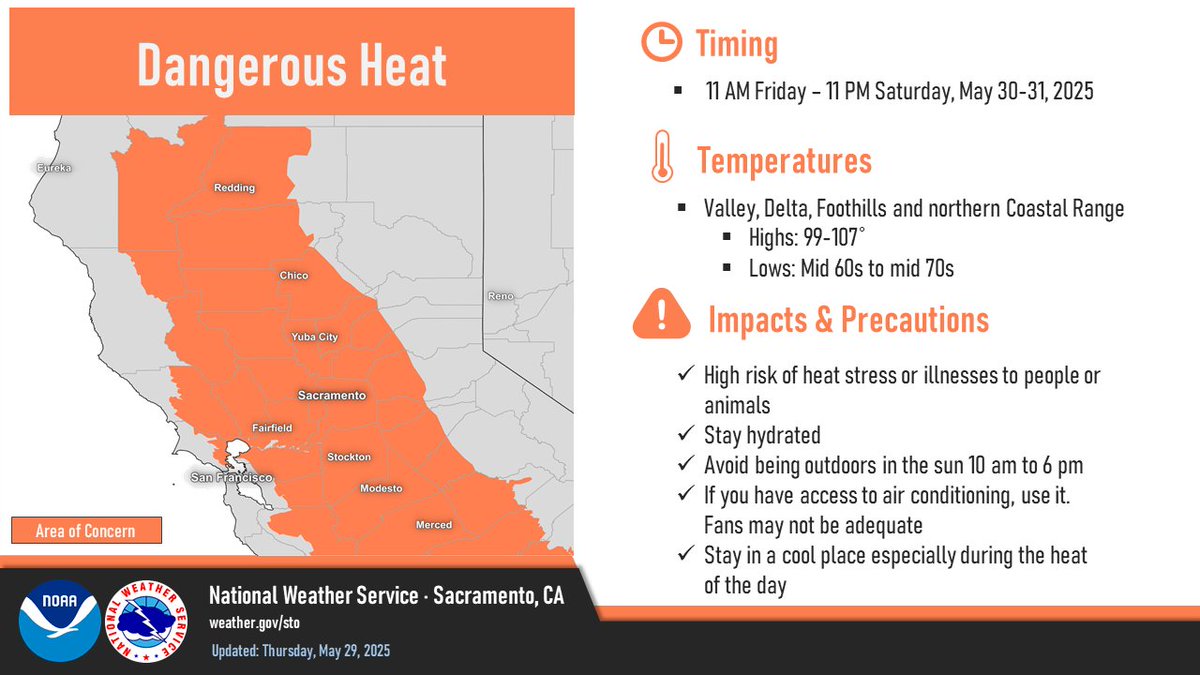 Dangerous Heat

Eureka
Redding
Chico
Reno
Yuba City
Sacramento
Fairfield
Stockton
San Francisco
Modesto
Merced

Area of Concern

Timing

▪ 11 AM Friday – 11 PM Saturday, May 30-31, 2025

Temperatures

▪ Valley, Delta, Foothills and northern Coastal Range
▪ Highs: 99-107°
▪ Lows: Mid 60s to mid 70s

Impacts & Precautions

✓ High risk of heat stress or illnesses to people or animals
✓ Stay hydrated
✓ Avoid being outdoors in the sun 10 am to 6 pm
✓ If you have access to air conditioning, use it. Fans may not be adequate
✓ Stay in a cool place especially during the heat of the day

NOAA
NATIONAL WEATHER SERVICE

National Weather Service · Sacramento, CA
weather.gov/sto
Updated: Thursday, May 29, 2025